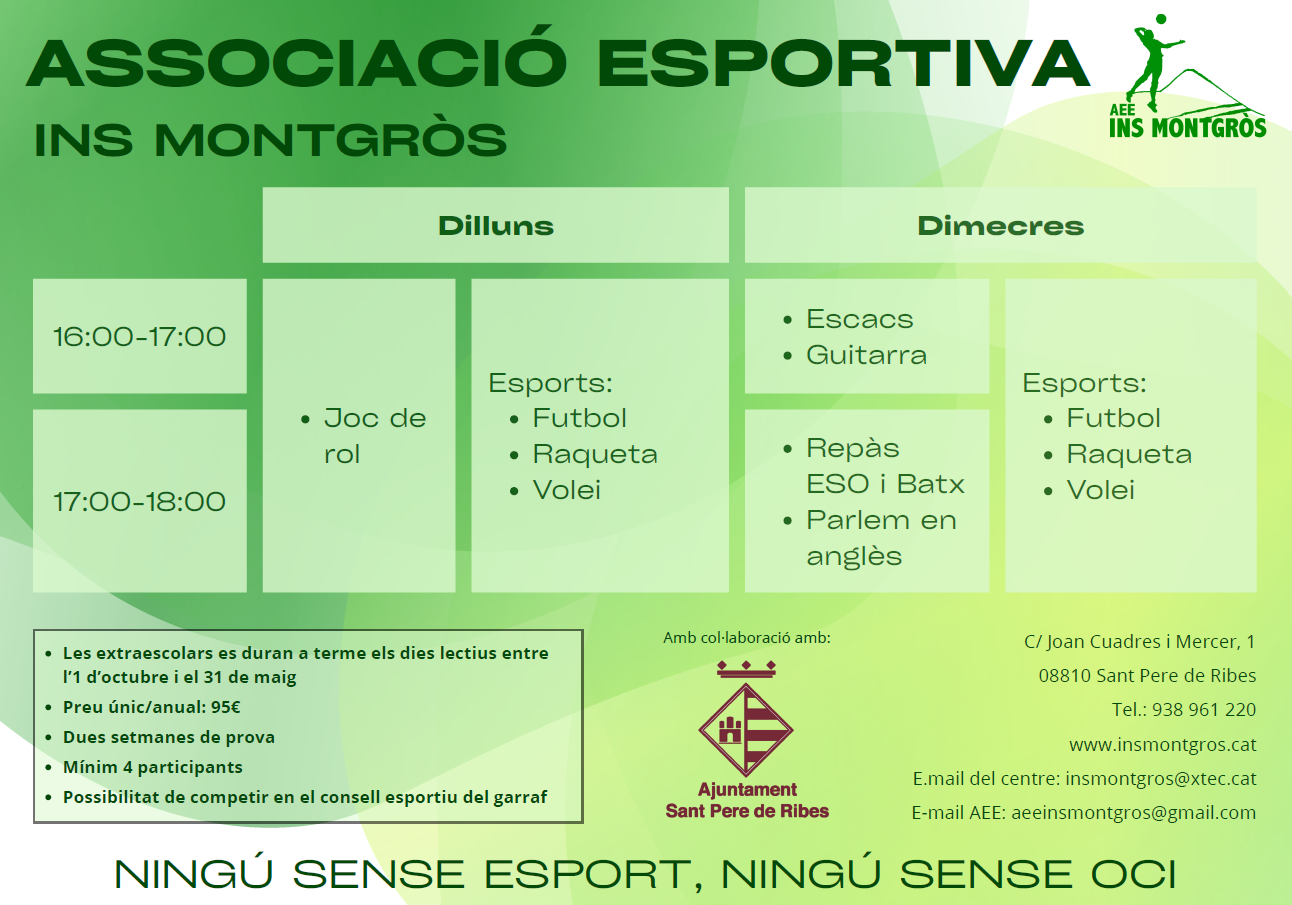 ASSOCIACIÓ ESPORTIVA
INS MONTGRÒS

AEE
INS MONTGRÒS

| | Dilluns | | Dimecres | |
|---|---|---|---|---|
| 16:00-17:00 | • Joc de rol | Esports: • Futbol • Raqueta • Volei | • Escacs • Guitarra | Esports: • Futbol • Raqueta • Volei |
| 17:00-18:00 | | | • Repàs ESO i Batx • Parlem en anglès | |

• Les extraescolars es duran a terme els dies lectius entre l'1 d'octubre i el 31 de maig
• Preu únic/anual: 95€
• Dues setmanes de prova
• Mínim 4 participants
• Possibilitat de competir en el consell esportiu del garraf

Amb col·laboració amb:
Ajuntament
Sant Pere de Ribes

C/ Joan Cuadres i Mercer, 1
08810 Sant Pere de Ribes
Tel.: 938 961 220
www.insmontgros.cat
E.mail del centre: insmontgros@xtec.cat
E-mail AEE: aeeinsmontgros@gmail.com

NINGÚ SENSE ESPORT, NINGÚ SENSE OCI